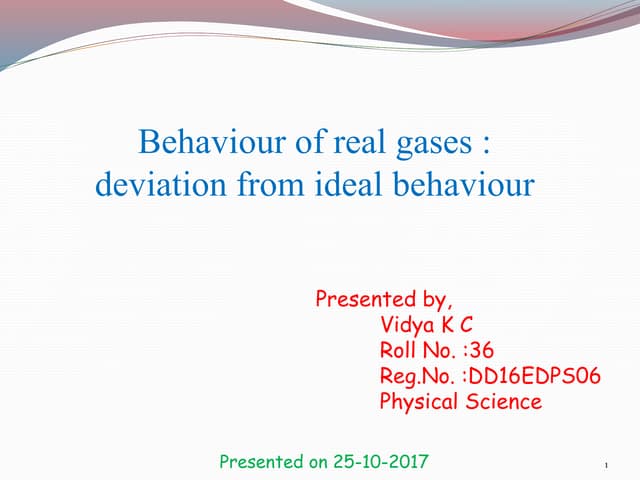 Behaviour of real gases : deviation from ideal behaviour

Presented by,
Vidya K C
Roll No. :36
Reg.No. :DD16EDPS06
Physical Science

Presented on 25-10-2017

1